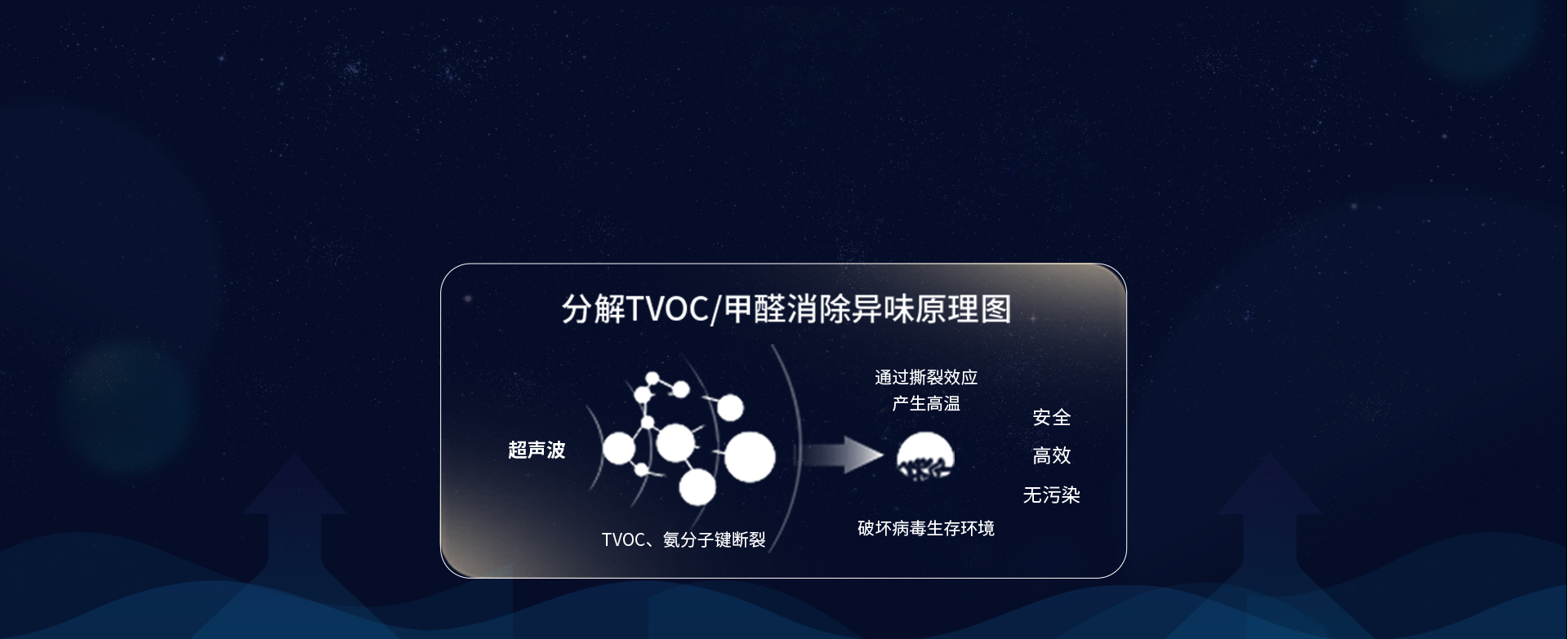 分解TVOC/甲醛消除异味原理图

超声波

TVOC、氨分子键断裂

通过撕裂效应
产生高温

破坏病毒生存环境

安全
高效
无污染